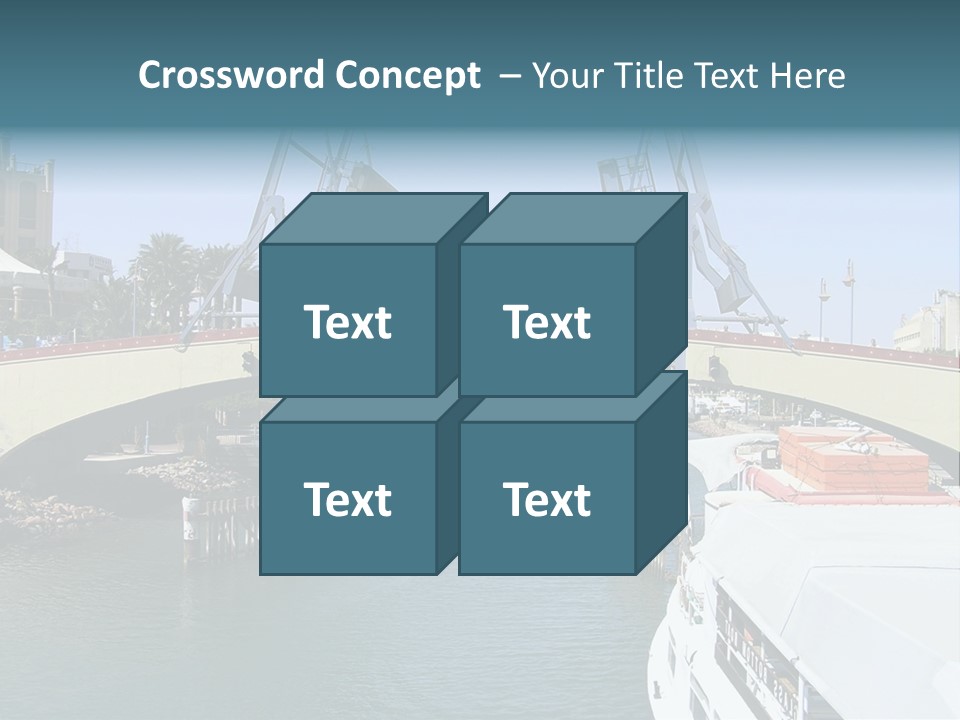 Crossword Concept – Your Title Text Here

Text

Text

Text

Text